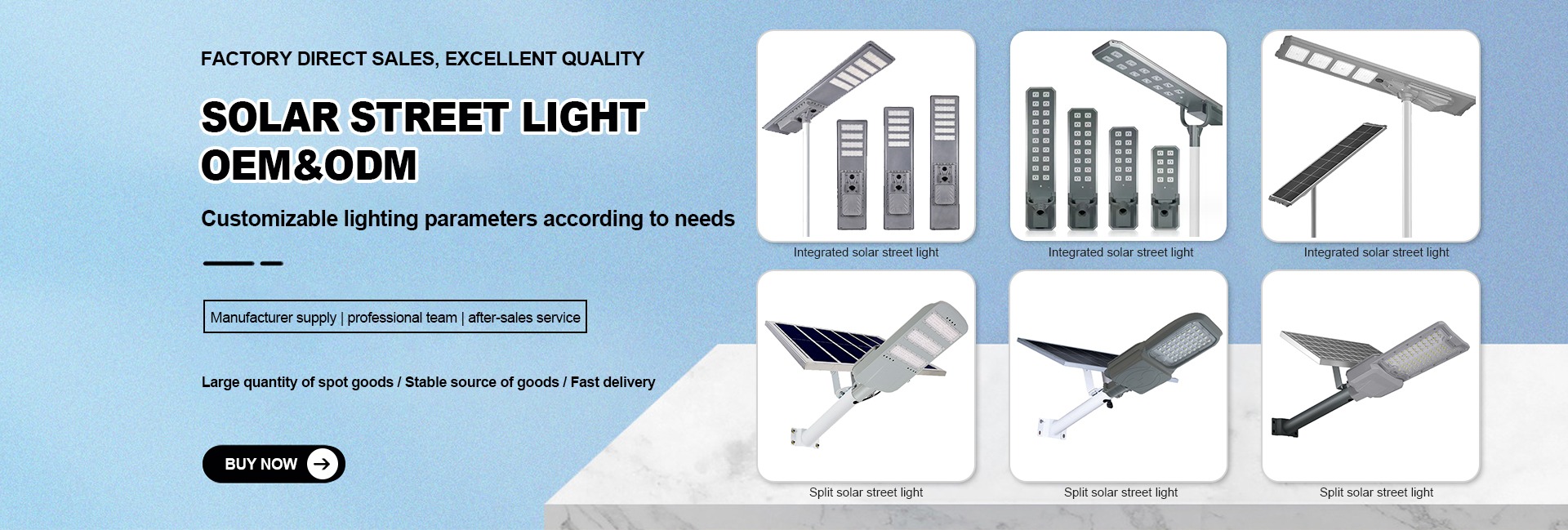 FACTORY DIRECT SALES, EXCELLENT QUALITY

SOLAR STREET LIGHT OEM&ODM

Customizable lighting parameters according to needs

Manufacturer supply | professional team | after-sales service

Large quantity of spot goods / Stable source of goods / Fast delivery

BUY NOW

Integrated solar street light

Integrated solar street light

Integrated solar street light

Split solar street light

Split solar street light

Split solar street light